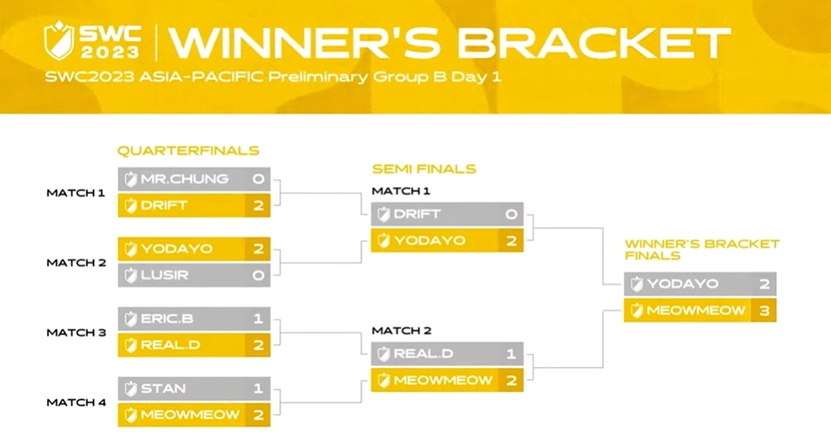 SWC 2023 | WINNER'S BRACKET
SWC2023 ASIA-PACIFIC Preliminary Group B Day 1

QUARTERFINALS

MATCH 1
MR.CHUNG 0
DRIFT 2

MATCH 2
YODAYO 2
LUSIR 0

MATCH 3
ERIC.B 1
REAL.D 2

MATCH 4
STAN 1
MEOWMEOW 2

SEMI FINALS

MATCH 1
DRIFT 0
YODAYO 2

MATCH 2
REAL.D 1
MEOWMEOW 2

WINNER'S BRACKET FINALS
YODAYO 2
MEOWMEOW 3